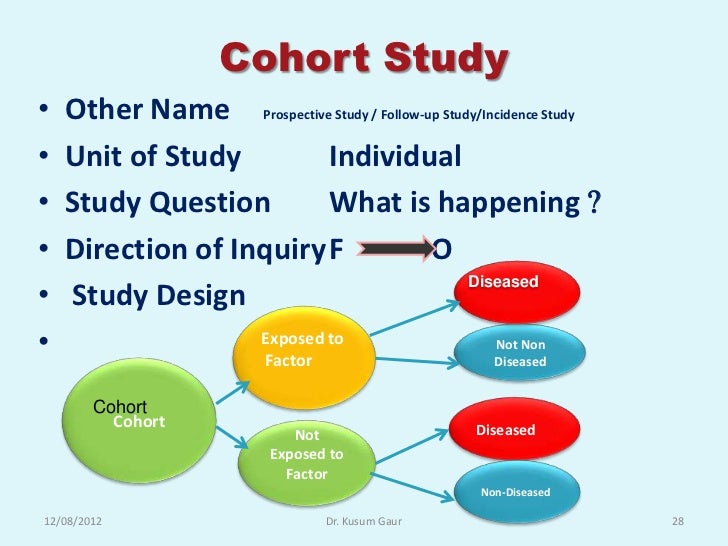 Cohort Study

• Other Name Prospective Study / Follow-up Study/Incidence Study
• Unit of Study Individual
• Study Question What is happening ?
• Direction of Inquiry F O
• Study Design
•

Cohort
Cohort

Exposed to Factor

Not Exposed to Factor

Diseased

Not Non Diseased

Diseased

Non-Diseased

12/08/2012 Dr. Kusum Gaur 28